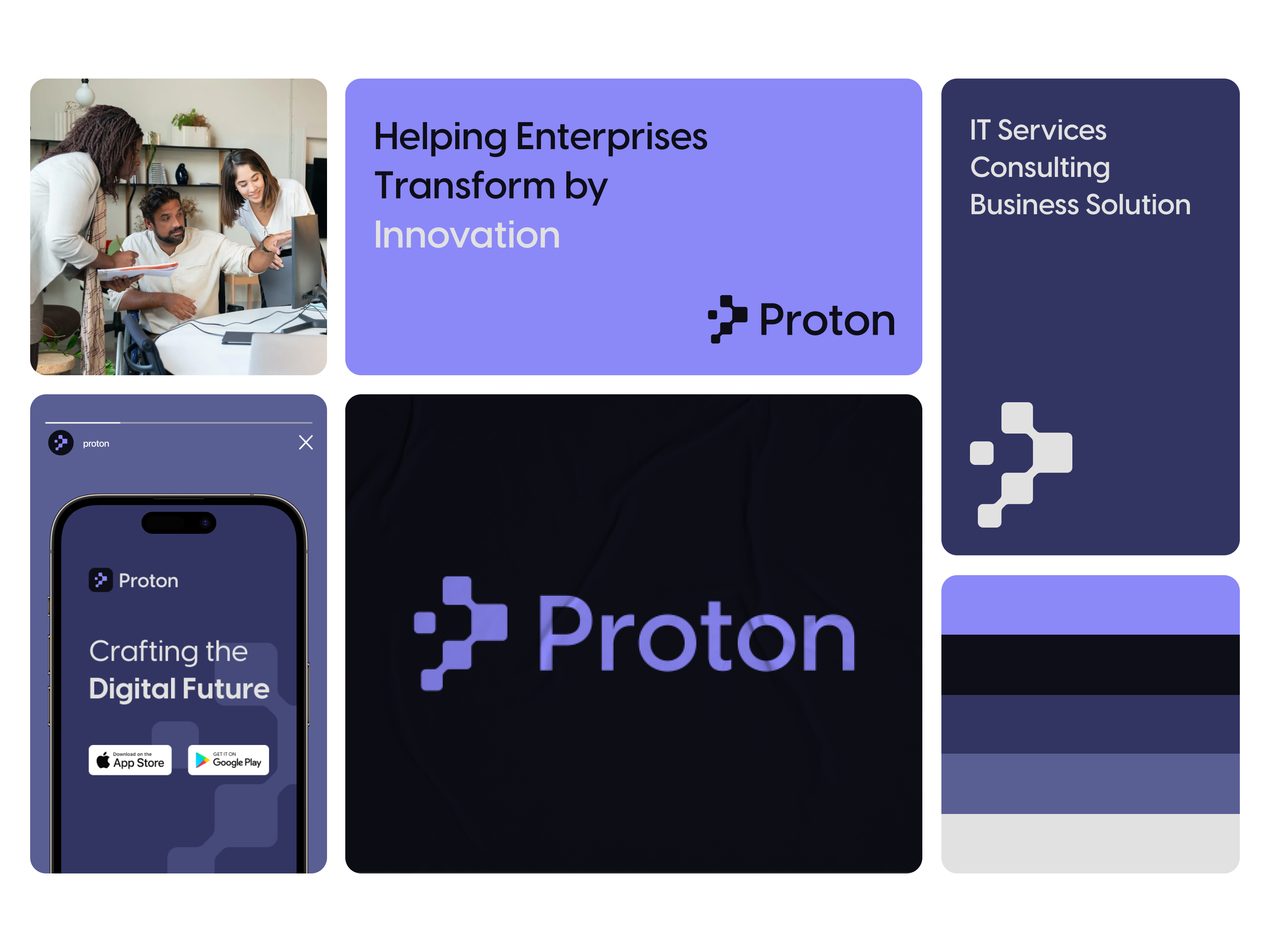 Helping Enterprises Transform by Innovation

Proton

IT Services
Consulting
Business Solution

proton

Proton

Crafting the Digital Future

Download on the App Store

GET IT ON Google Play

Proton